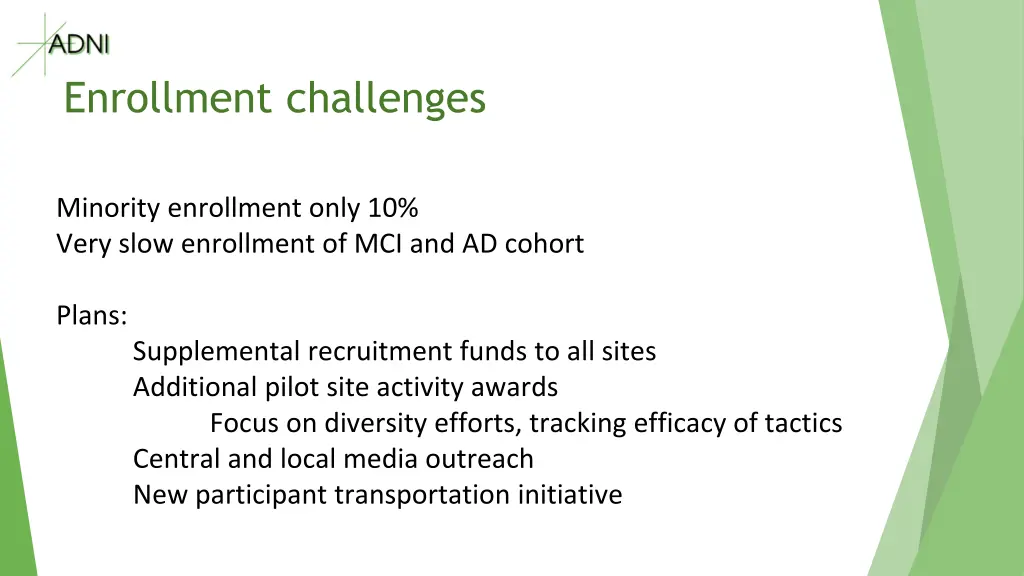 ADNI

Enrollment challenges

Minority enrollment only 10%
Very slow enrollment of MCI and AD cohort

Plans:
Supplemental recruitment funds to all sites
Additional pilot site activity awards
Focus on diversity efforts, tracking efficacy of tactics
Central and local media outreach
New participant transportation initiative